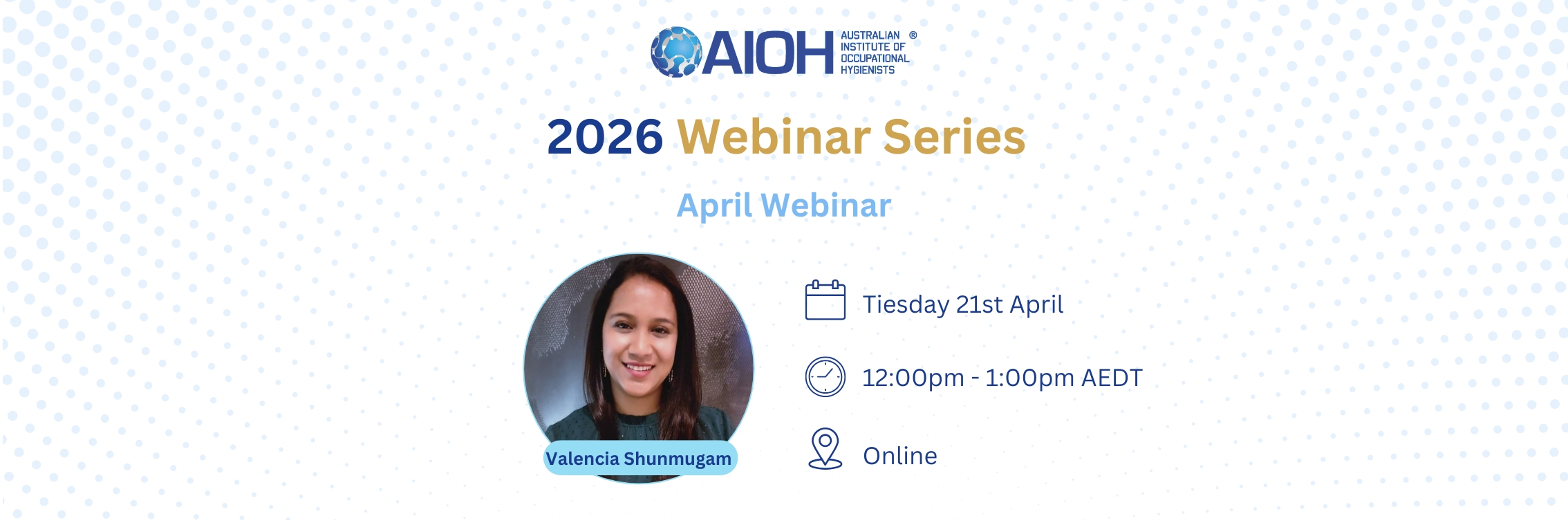 AIOH AUSTRALIAN INSTITUTE OF OCCUPATIONAL HYGIENISTS ®

2026 Webinar Series

April Webinar

Valencia Shunmugam

Tiesday 21st April

12:00pm - 1:00pm AEDT

Online